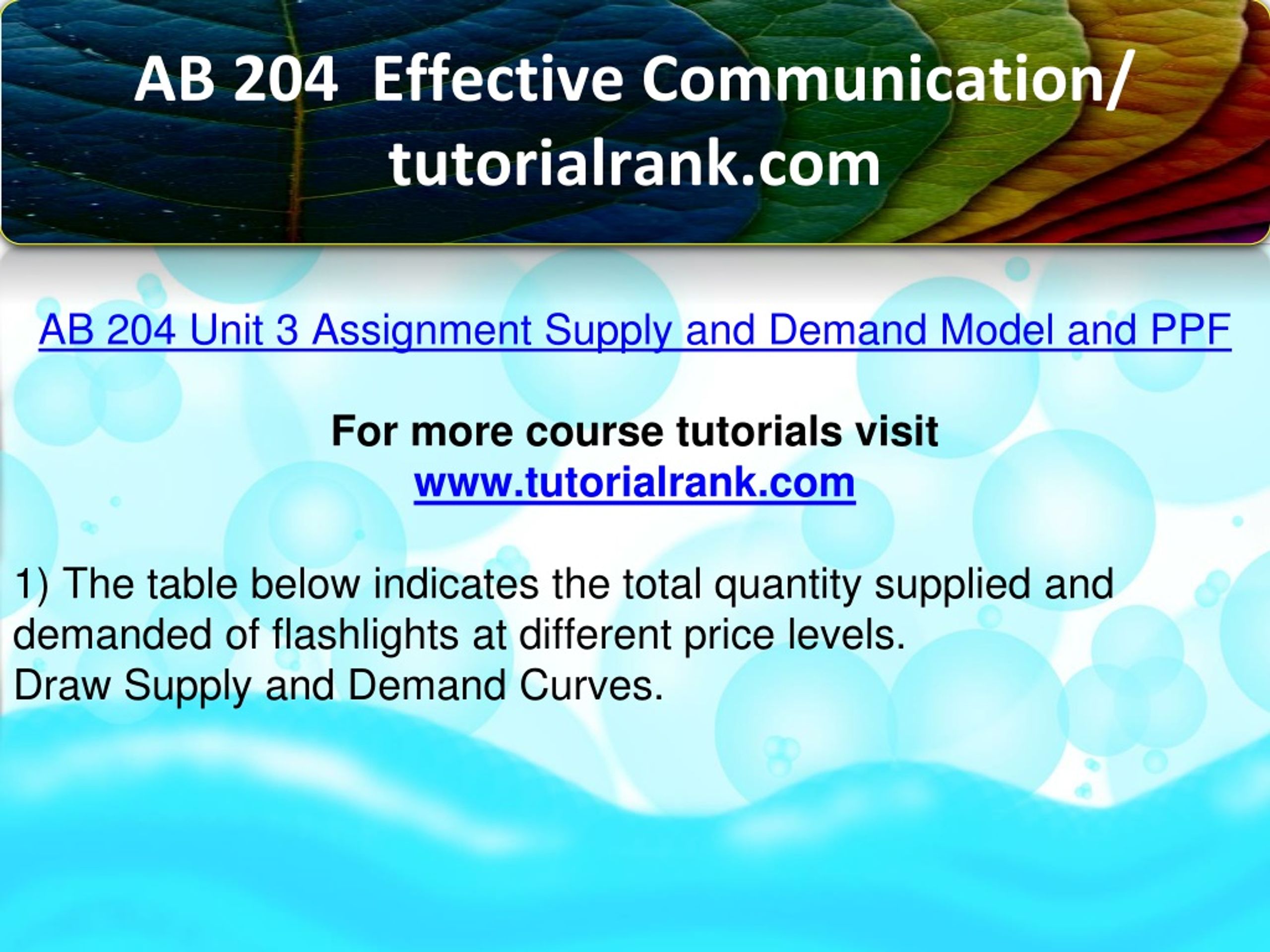 AB 204 Effective Communication/ tutorialrank.com

AB 204 Unit 3 Assignment Supply and Demand Model and PPF

For more course tutorials visit
www.tutorialrank.com

1) The table below indicates the total quantity supplied and demanded of flashlights at different price levels.
Draw Supply and Demand Curves.